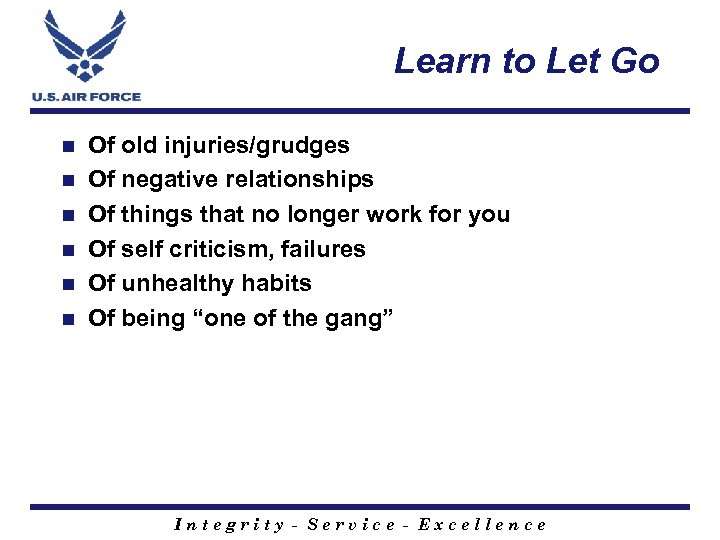 U.S. AIR FORCE

Learn to Let Go

- Of old injuries/grudges
- Of negative relationships
- Of things that no longer work for you
- Of self criticism, failures
- Of unhealthy habits
- Of being “one of the gang”

Integrity - Service - Excellence